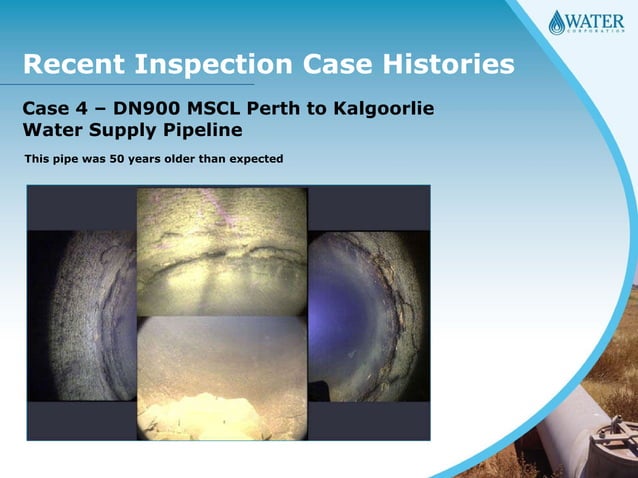 WATER
CORPORATION

Recent Inspection Case Histories

Case 4 – DN900 MSCL Perth to Kalgoorlie Water Supply Pipeline

This pipe was 50 years older than expected